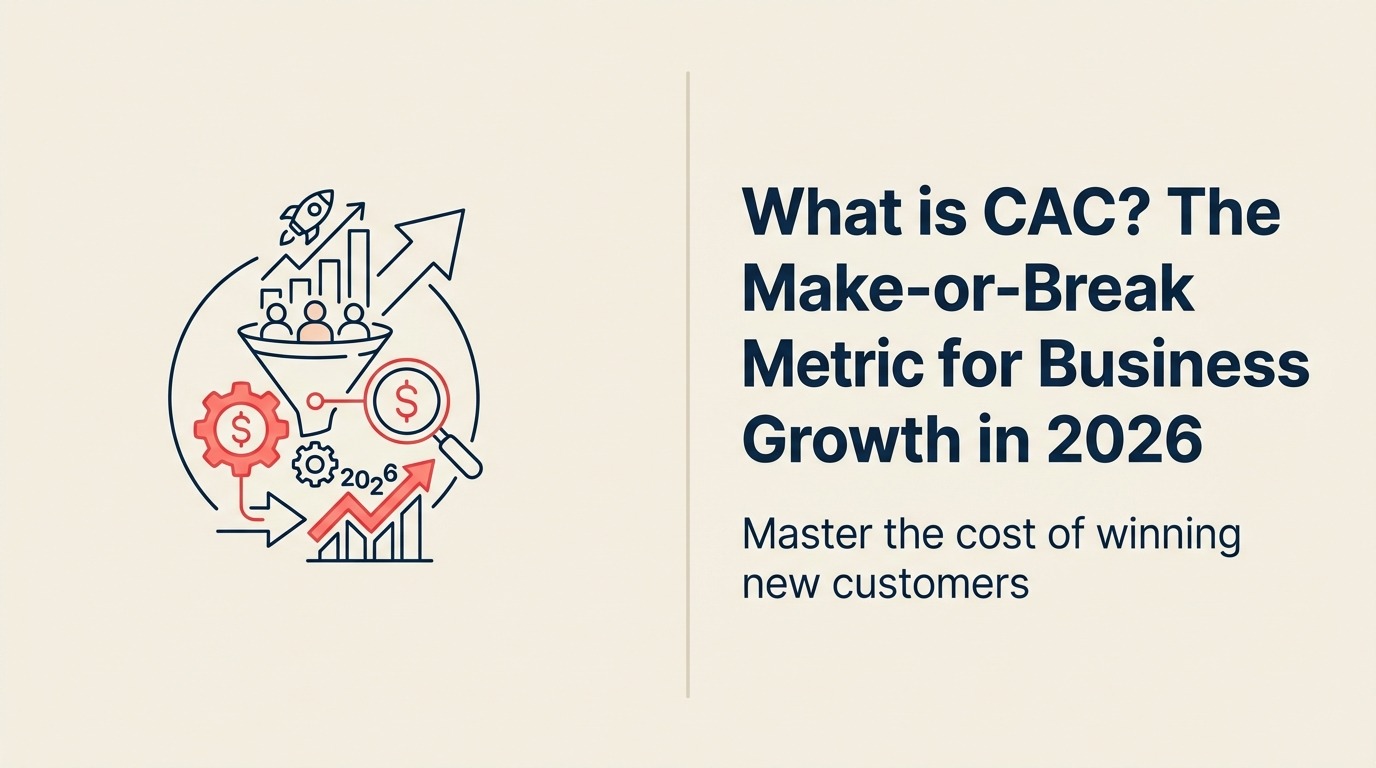 $ $ 2026

What is CAC? The Make-or-Break Metric for Business Growth in 2026

Master the cost of winning new customers